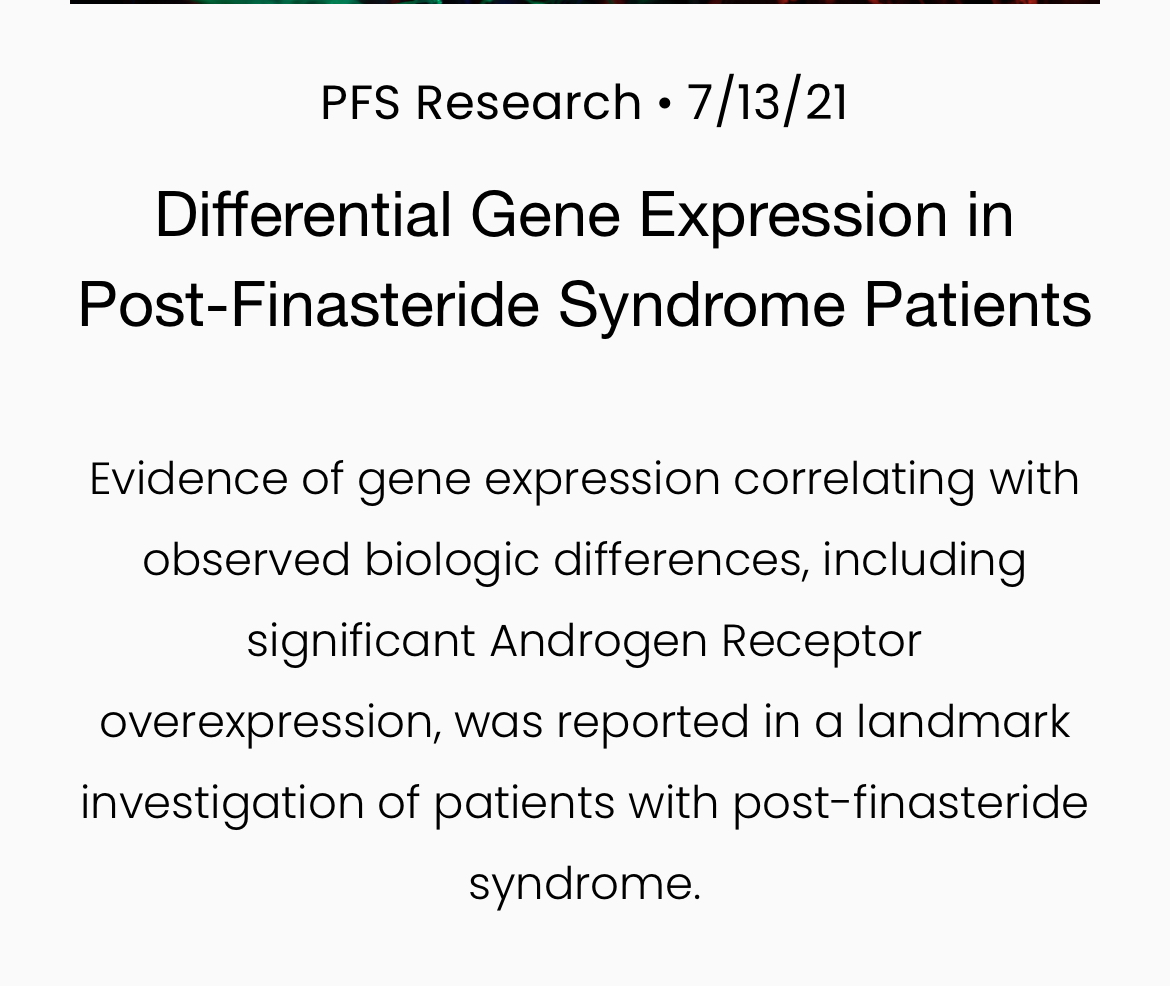 PFS Research • 7/13/21

Differential Gene Expression in Post-Finasteride Syndrome Patients

Evidence of gene expression correlating with observed biologic differences, including significant Androgen Receptor overexpression, was reported in a landmark investigation of patients with post-finasteride syndrome.